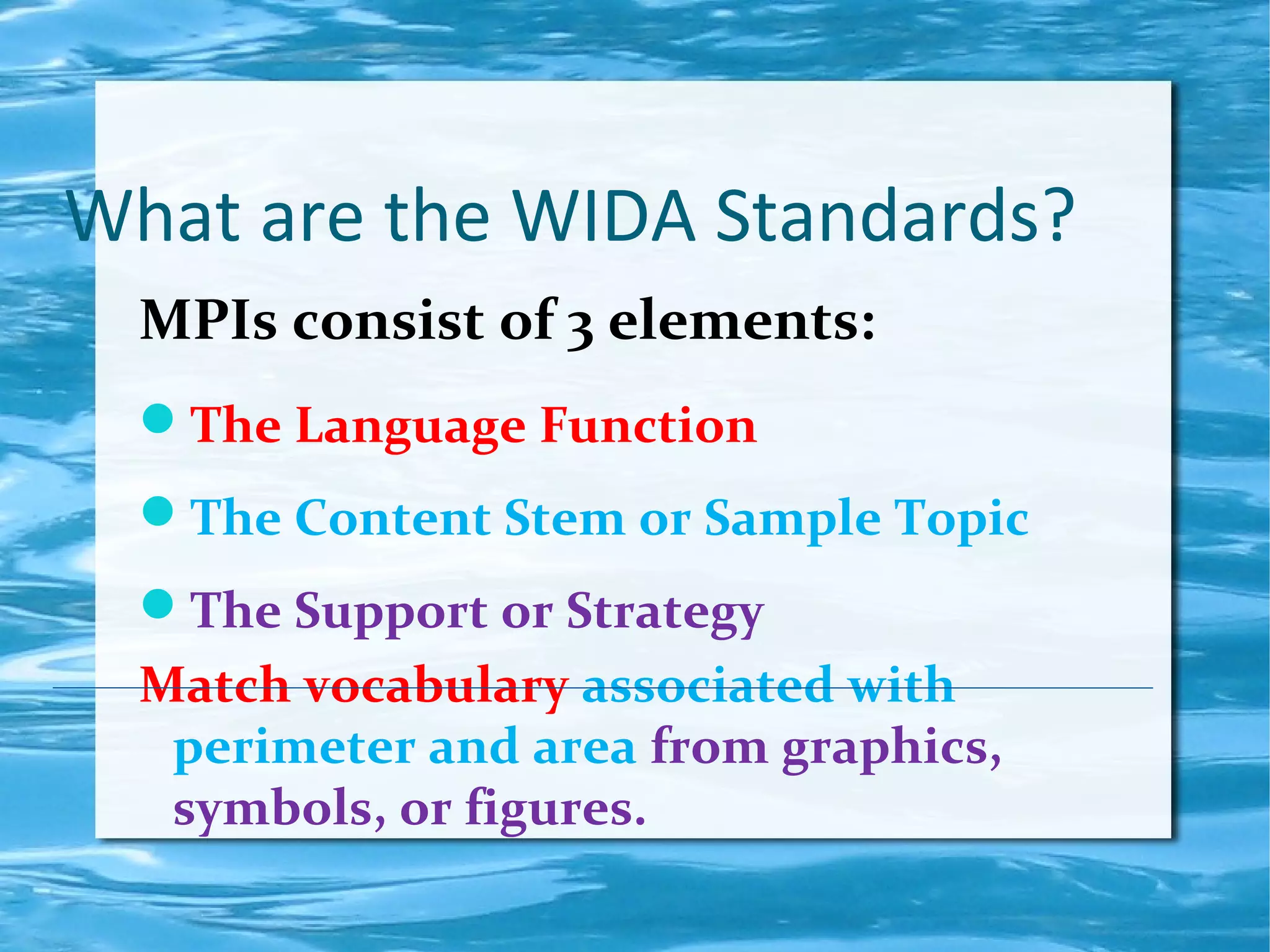 What are the WIDA Standards?

MPIs consist of 3 elements:

- The Language Function
- The Content Stem or Sample Topic
- The Support or Strategy

Match vocabulary associated with perimeter and area from graphics, symbols, or figures.